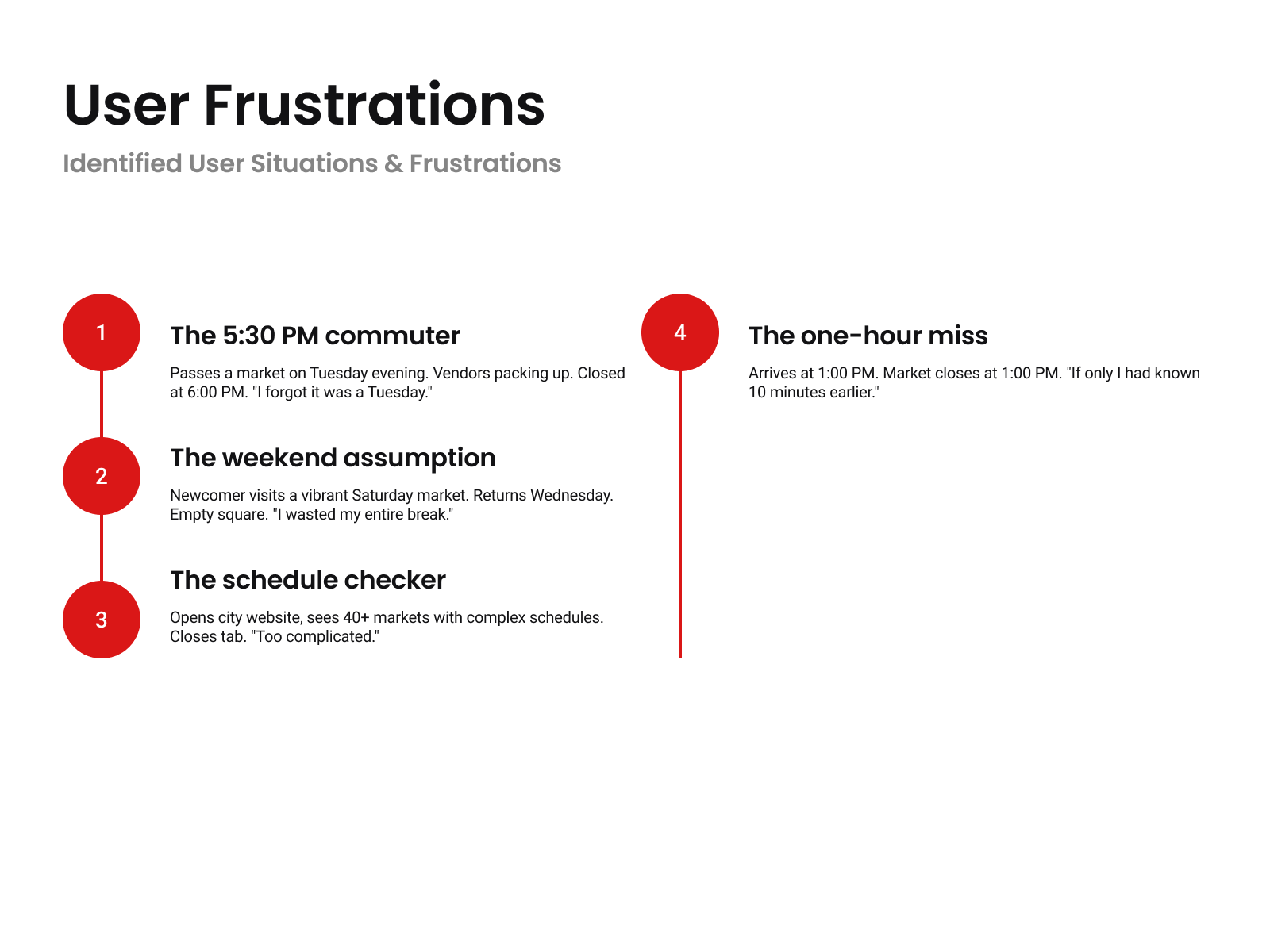 User Frustrations

Identified User Situations & Frustrations

1

The 5:30 PM commuter

Passes a market on Tuesday evening. Vendors packing up. Closed at 6:00 PM. "I forgot it was a Tuesday."

2

The weekend assumption

Newcomer visits a vibrant Saturday market. Returns Wednesday. Empty square. "I wasted my entire break."

3

The schedule checker

Opens city website, sees 40+ markets with complex schedules. Closes tab. "Too complicated."

4

The one-hour miss

Arrives at 1:00 PM. Market closes at 1:00 PM. "If only I had known 10 minutes earlier."